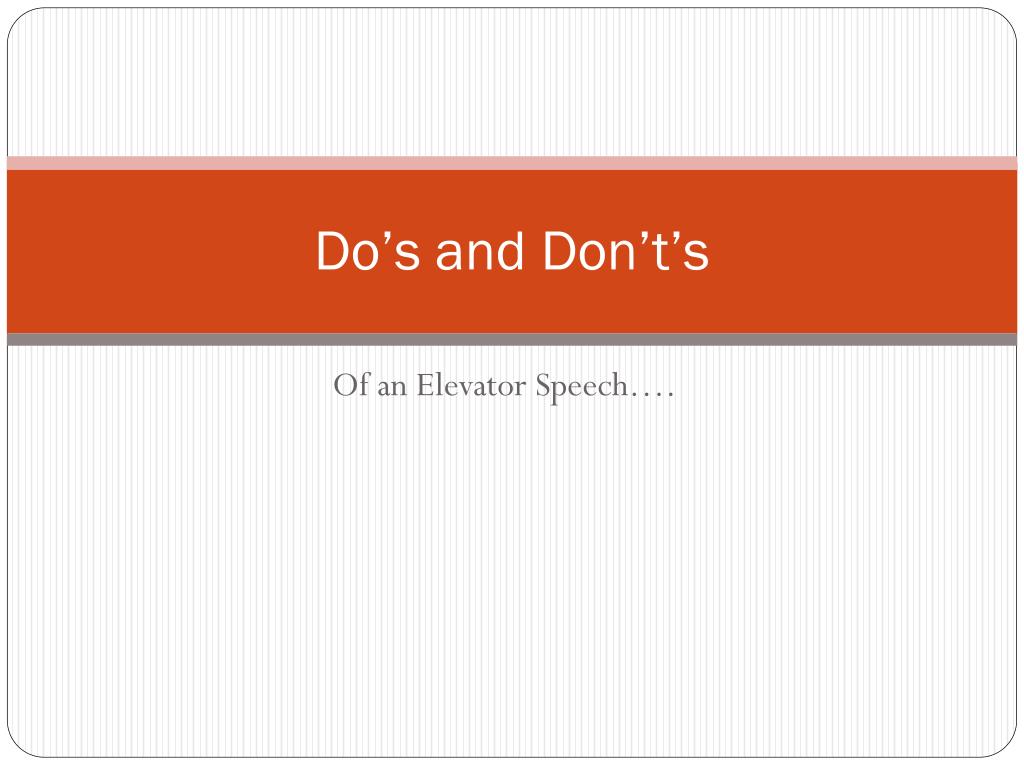 Do’s and Don’t’s

Of an Elevator Speech….